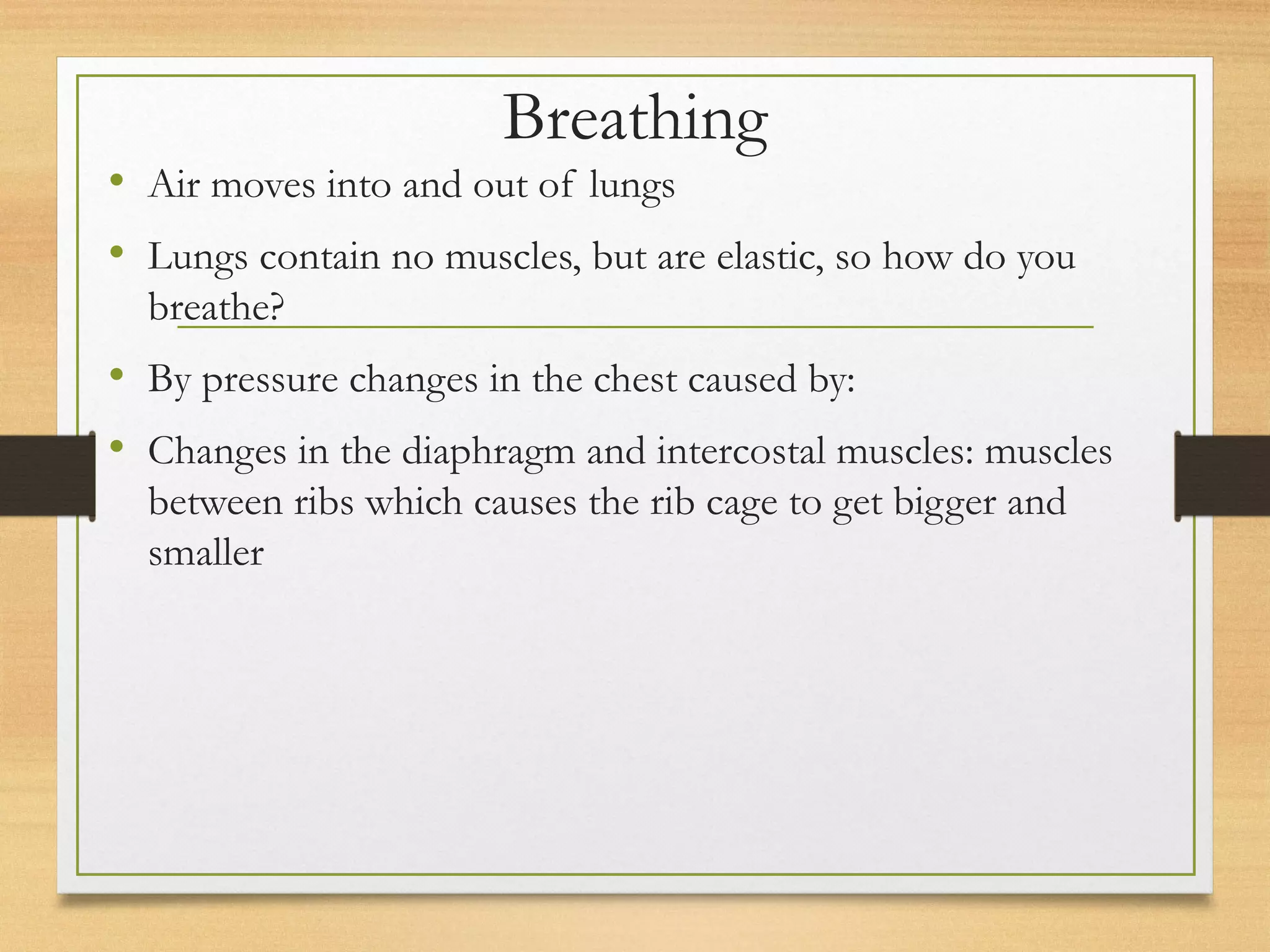 Breathing

• Air moves into and out of lungs

• Lungs contain no muscles, but are elastic, so how do you breathe?

• By pressure changes in the chest caused by:

• Changes in the diaphragm and intercostal muscles: muscles between ribs which causes the rib cage to get bigger and smaller